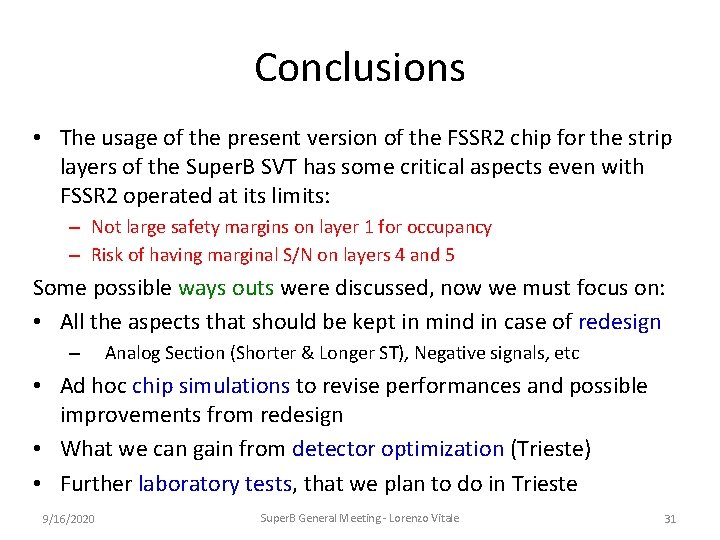 Conclusions

• The usage of the present version of the FSSR2 chip for the strip layers of the SuperB SVT has some critical aspects even with FSSR2 operated at its limits:
– Not large safety margins on layer 1 for occupancy
– Risk of having marginal S/N on layers 4 and 5

Some possible ways outs were discussed, now we must focus on:
• All the aspects that should be kept in mind in case of redesign
– Analog Section (Shorter & Longer ST), Negative signals, etc
• Ad hoc chip simulations to revise performances and possible improvements from redesign
• What we can gain from detector optimization (Trieste)
• Further laboratory tests, that we plan to do in Trieste

9/16/2020 SuperB General Meeting - Lorenzo Vitale 31